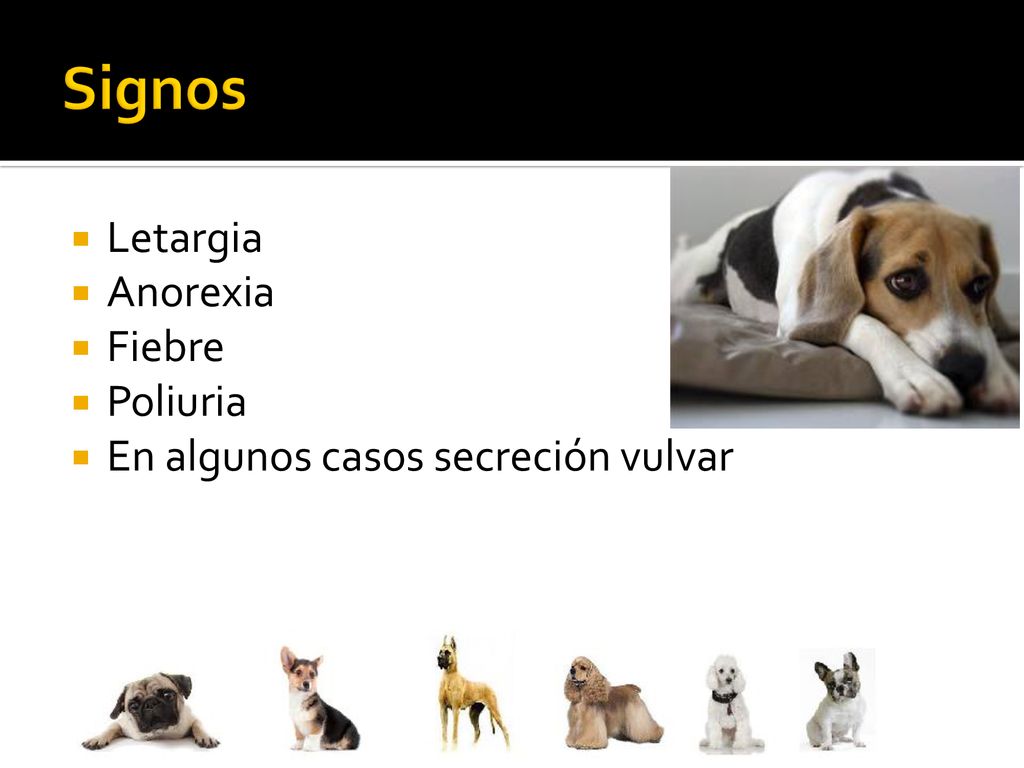 Signos

- Letargia
- Anorexia
- Fiebre
- Poliuria
- En algunos casos secreción vulvar